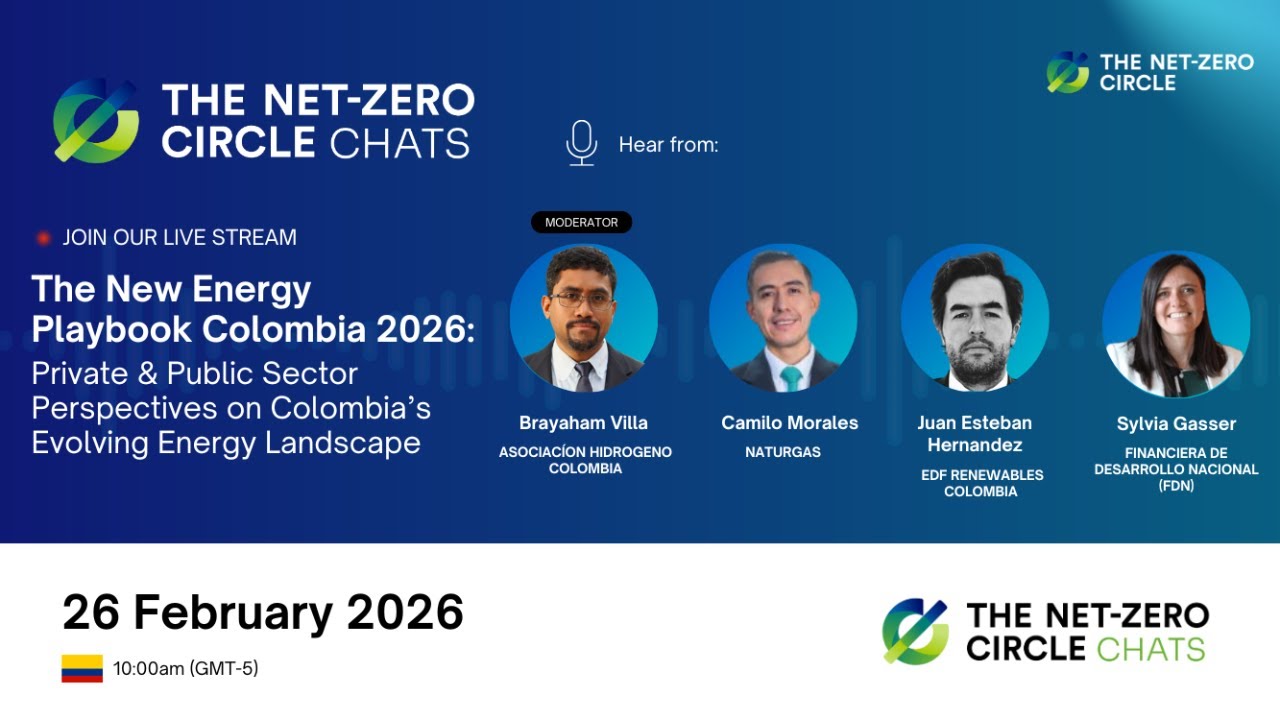 THE NET-ZERO CIRCLE CHATS

THE NET-ZERO CIRCLE

Hear from:

JOIN OUR LIVE STREAM

The New Energy Playbook Colombia 2026: Private & Public Sector Perspectives on Colombia's Evolving Energy Landscape

MODERATOR

Brayaham Villa
ASOCIACÍON HIDROGENO COLOMBIA

Camilo Morales
NATURGAS

Juan Esteban Hernandez
EDF RENEWABLES COLOMBIA

Sylvia Gasser
FINANCIERA DE DESARROLLO NACIONAL (FDN)

26 February 2026

10:00am (GMT-5)

THE NET-ZERO CIRCLE CHATS